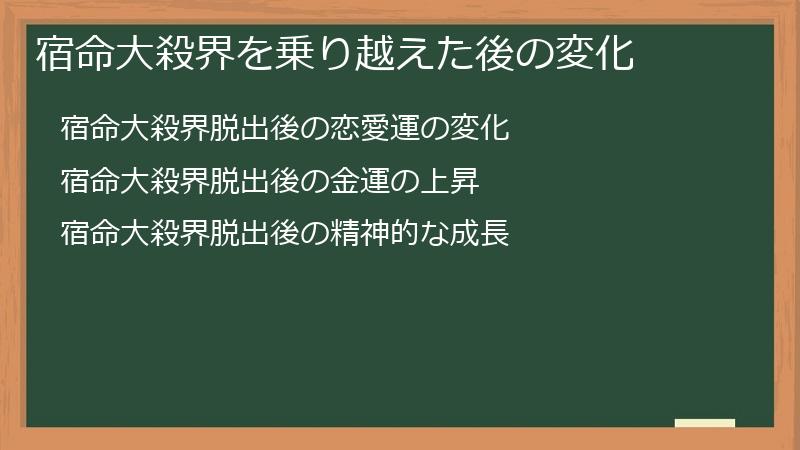 宿命大殺界を乗り越えた後の変化

宿命大殺界脱出後の恋愛運の変化

宿命大殺界脱出後の金運の上昇

宿命大殺界脱出後の精神的な成長